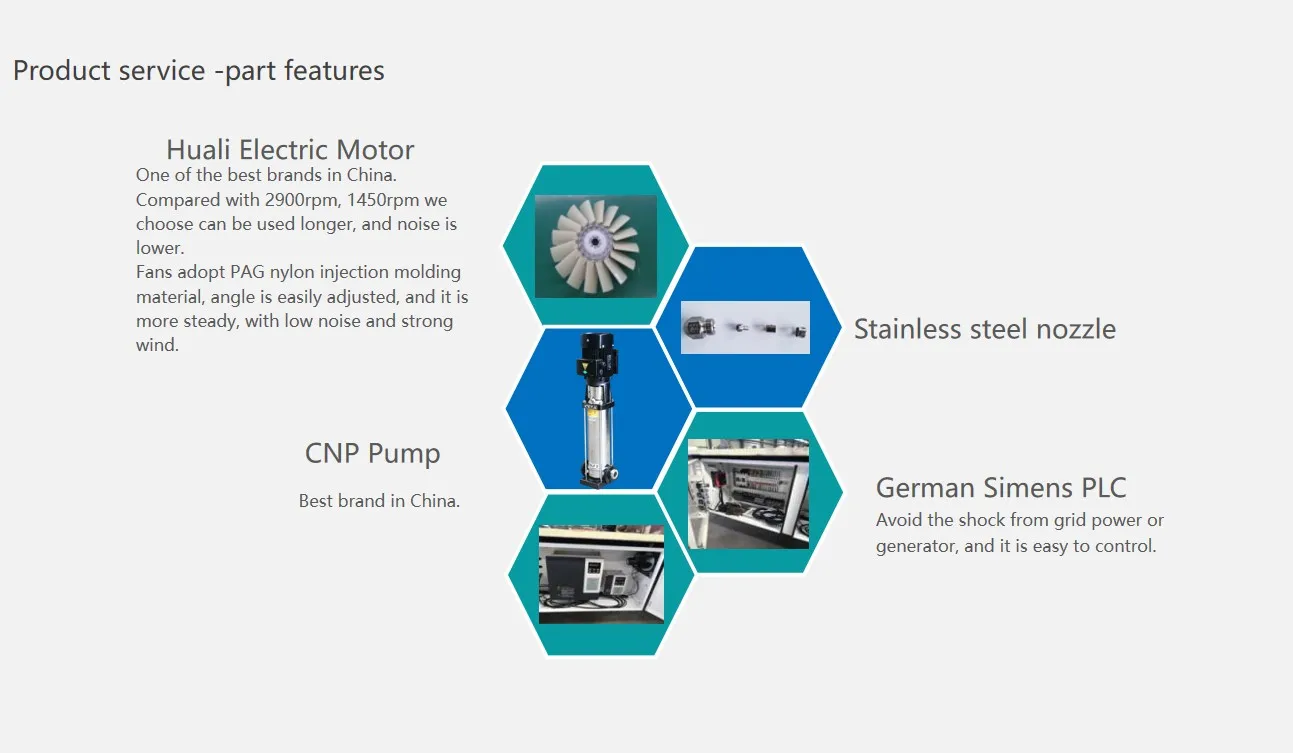 Product service -part features

Huali Electric Motor

One of the best brands in China.
Compared with 2900rpm, 1450rpm we choose can be used longer, and noise is lower.
Fans adopt PAG nylon injection molding material, angle is easily adjusted, and it is more steady, with low noise and strong wind.

Stainless steel nozzle

CNP Pump

Best brand in China.

German Simens PLC

Avoid the shock from grid power or generator, and it is easy to control.